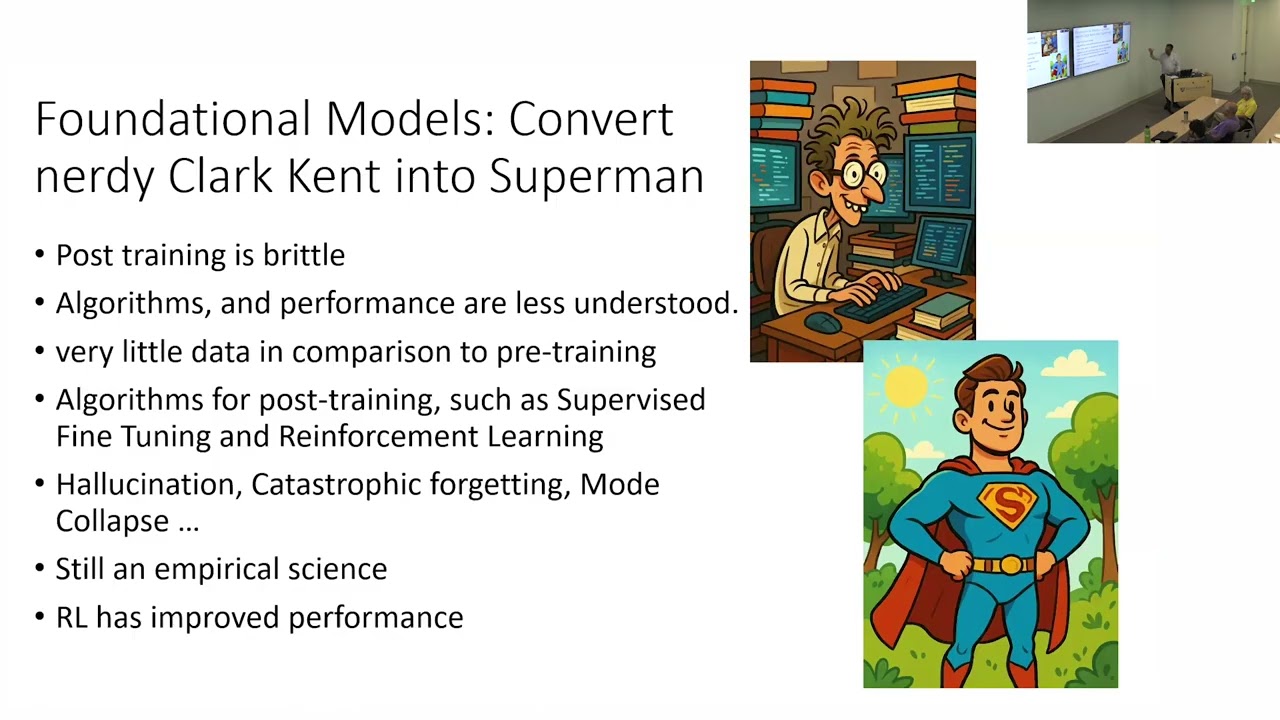 Foundational Models: Convert nerdy Clark Kent into Superman

• Post training is brittle
• Algorithms, and performance are less understood.
• very little data in comparison to pre-training
• Algorithms for post-training, such as Supervised Fine Tuning and Reinforcement Learning
• Hallucination, Catastrophic forgetting, Mode Collapse …
• Still an empirical science
• RL has improved performance

S